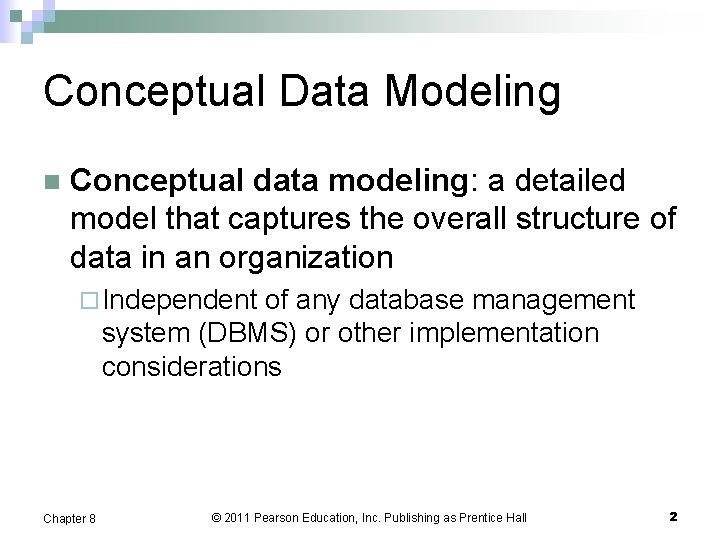 Conceptual Data Modeling

Conceptual data modeling: a detailed model that captures the overall structure of data in an organization

Independent of any database management system (DBMS) or other implementation considerations

Chapter 8

© 2011 Pearson Education, Inc. Publishing as Prentice Hall

2